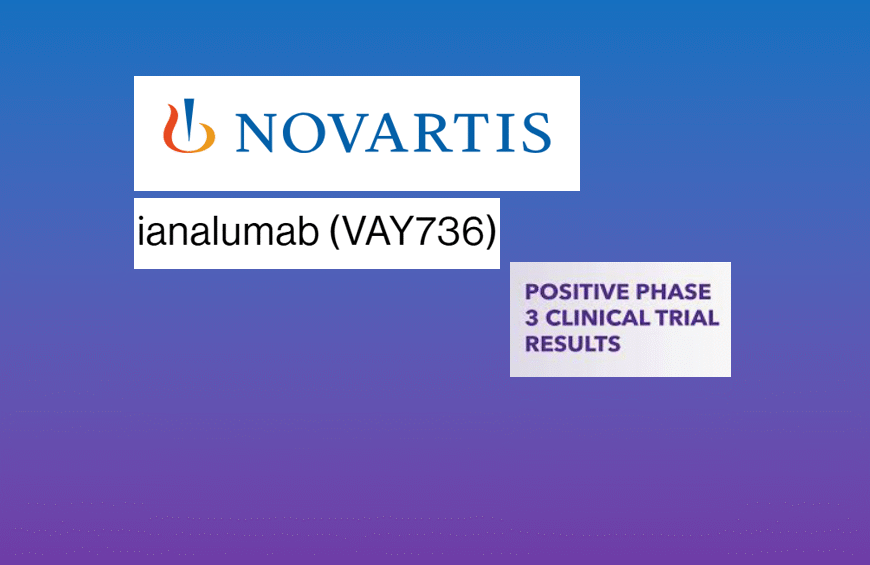 NOVARTIS

ianalumab (VAY736)

POSITIVE PHASE 3 CLINICAL TRIAL RESULTS